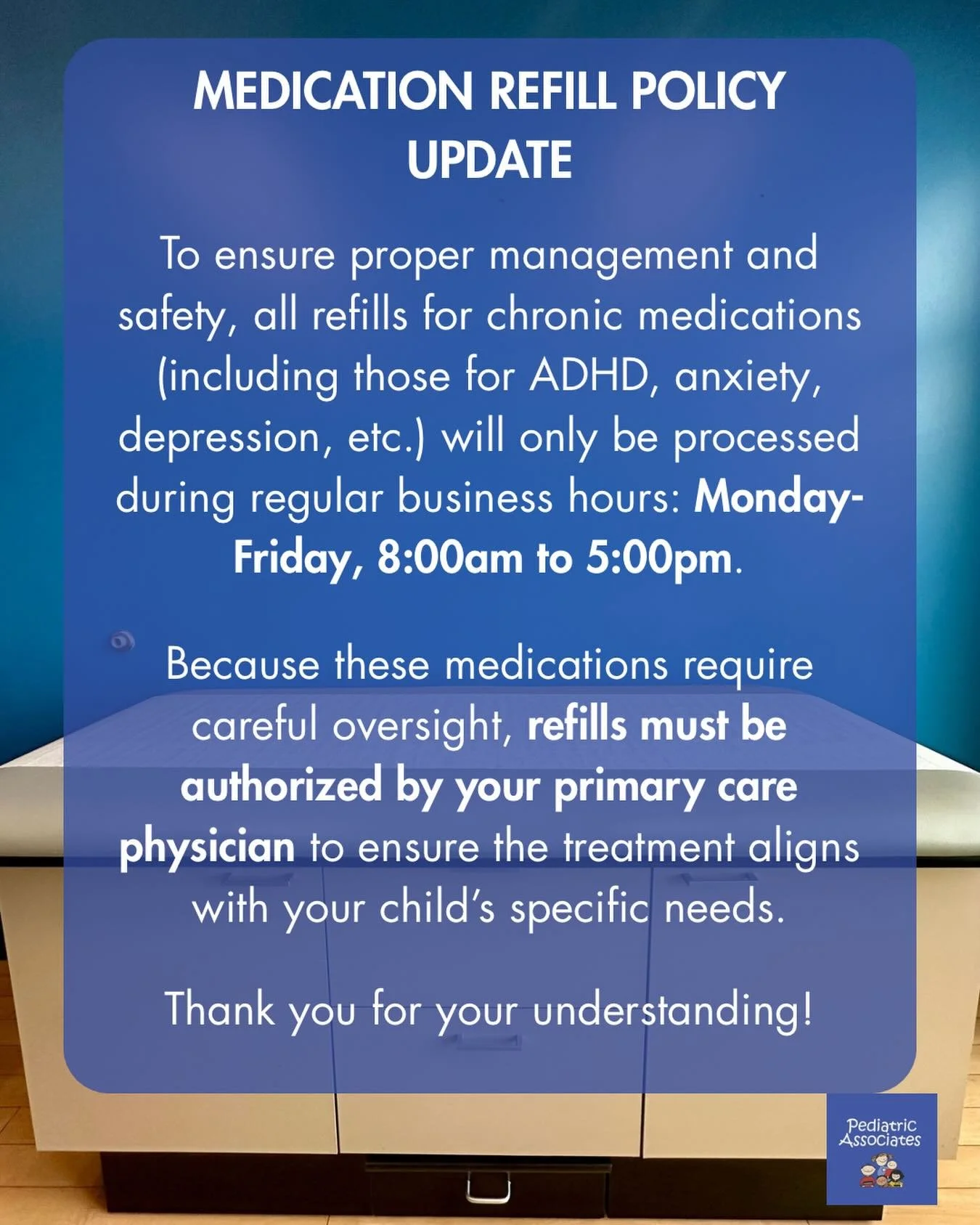 MEDICATION REFILL POLICY UPDATE

To ensure proper management and safety, all refills for chronic medications (including those for ADHD, anxiety, depression, etc.) will only be processed during regular business hours: Monday-Friday, 8:00am to 5:00pm.

Because these medications require careful oversight, refills must be authorized by your primary care physician to ensure the treatment aligns with your child's specific needs.

Thank you for your understanding!

Pediatric Associates